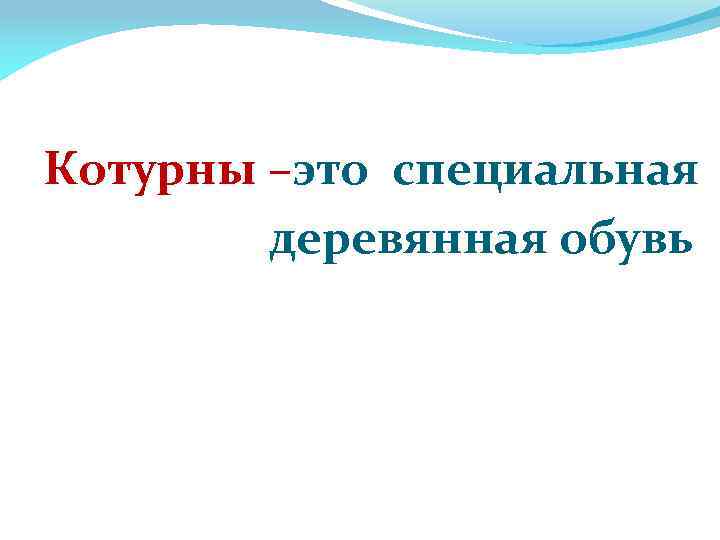 Котурны –это специальная деревянная обувь